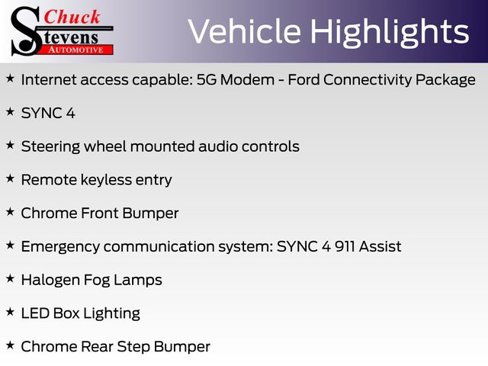 Chuck Stevens AUTOMOTIVE

Vehicle Highlights

★ Internet access capable: 5G Modem - Ford Connectivity Package

★ SYNC 4

★ Steering wheel mounted audio controls

★ Remote keyless entry

★ Chrome Front Bumper

★ Emergency communication system: SYNC 4 911 Assist

★ Halogen Fog Lamps

★ LED Box Lighting

★ Chrome Rear Step Bumper